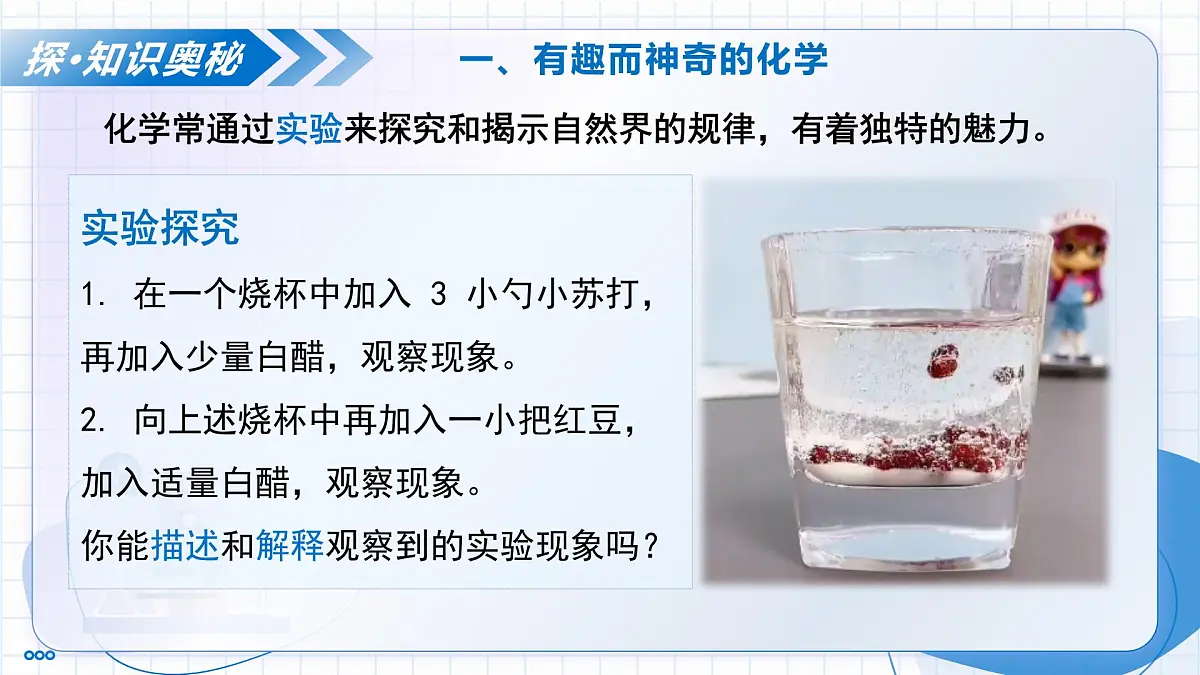 探·知识奥秘

一、有趣而神奇的化学

化学常通过实验来探究和揭示自然界的规律，有着独特的魅力。

实验探究

1. 在一个烧杯中加入 3 小勺小苏打，再加入少量白醋，观察现象。

2. 向上述烧杯中再加入一小把红豆，加入适量白醋，观察现象。

你能描述和解释观察到的实验现象吗？